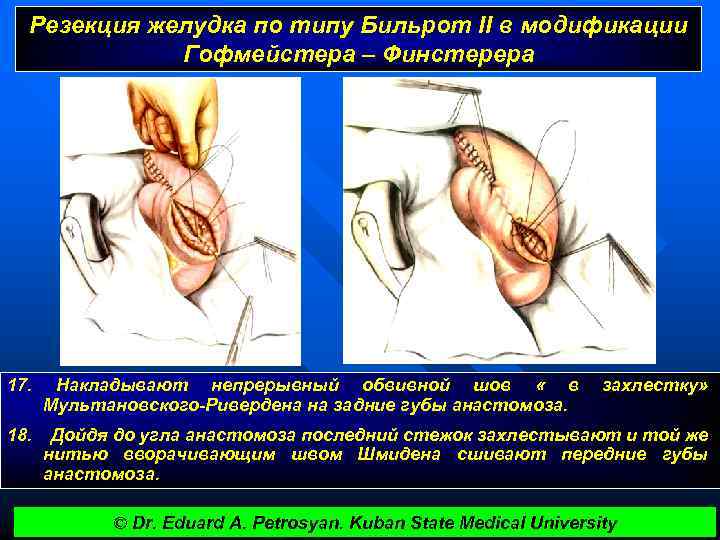 Резекция желудка по типу Бильрот II в модификации Гофмейстера – Финстерера

17. Накладывают непрерывный обвивной шов « в захлестку» Мультановского-Ривердена на задние губы анастомоза.

18. Дойдя до угла анастомоза последний стежок захлестывают и той же нитью вворачивающим швом Шмидена сшивают передние губы анастомоза.

© Dr. Eduard A. Petrosyan. Kuban State Medical University